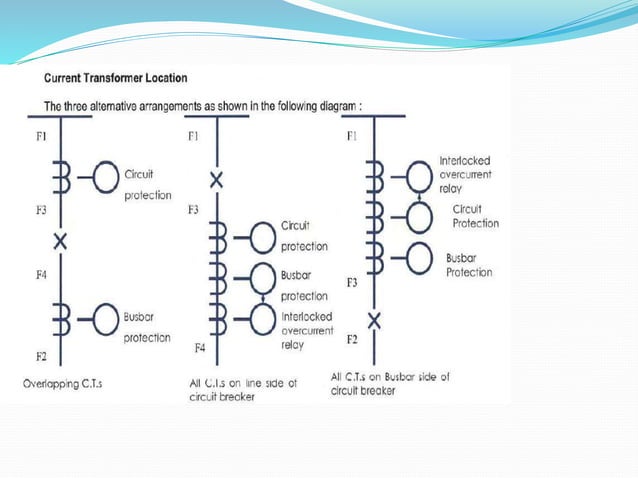 Current Transformer Location

The three alternative arrangements as shown in the following diagram :

F1

Circuit protection

F3

F4

Busbar protection

F2

Overlapping C.T.s

F1

F3

Circuit protection

Busbar protection

Interlocked overcurrent relay

F4

All C.T.s on line side of circuit breaker

F1

Interlocked overcurrent relay

Circuit Protection

Busbar Protection

F3

F2

All C.T.s on Busbar side of circuit breaker